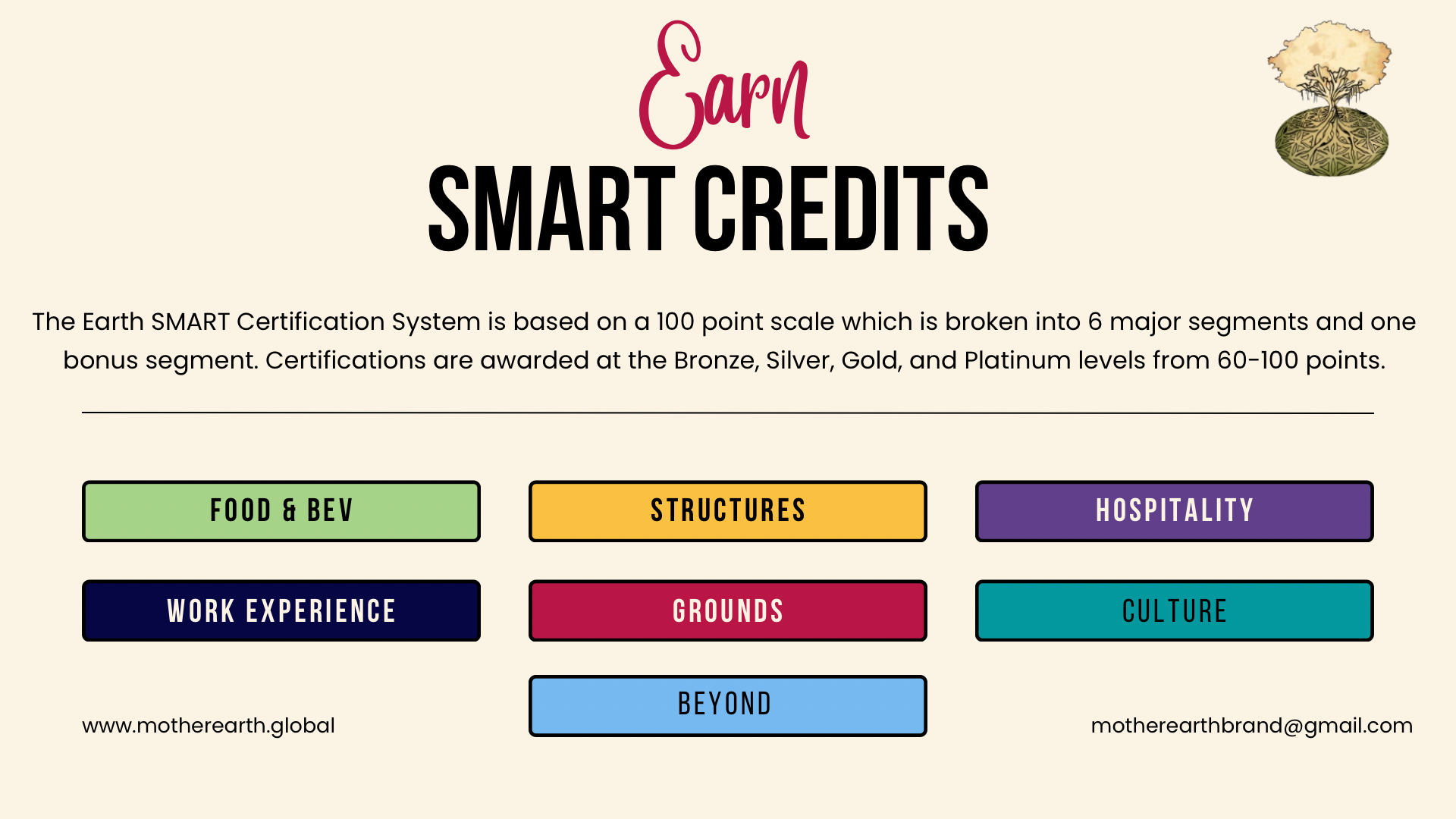 Earn
SMART CREDITS

The Earth SMART Certification System is based on a 100 point scale which is broken into 6 major segments and one bonus segment. Certifications are awarded at the Bronze, Silver, Gold, and Platinum levels from 60-100 points.

FOOD & BEV

STRUCTURES

HOSPITALITY

WORK EXPERIENCE

GROUNDS

CULTURE

BEYOND

www.motherearth.global

motherearthbrand@gmail.com